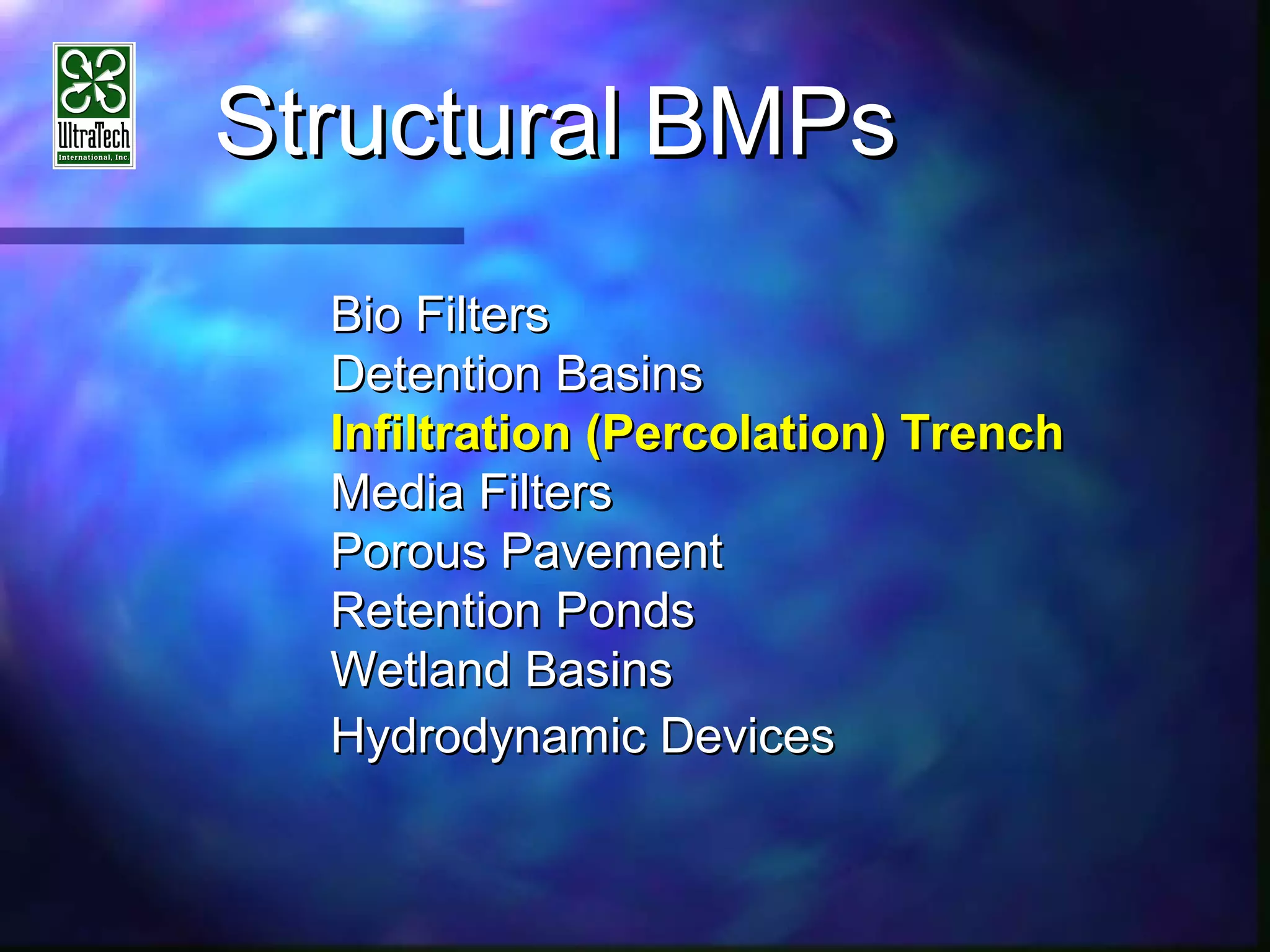 UltraTech
International, Inc.

Structural BMPs

Bio Filters
Detention Basins
Infiltration (Percolation) Trench
Media Filters
Porous Pavement
Retention Ponds
Wetland Basins
Hydrodynamic Devices